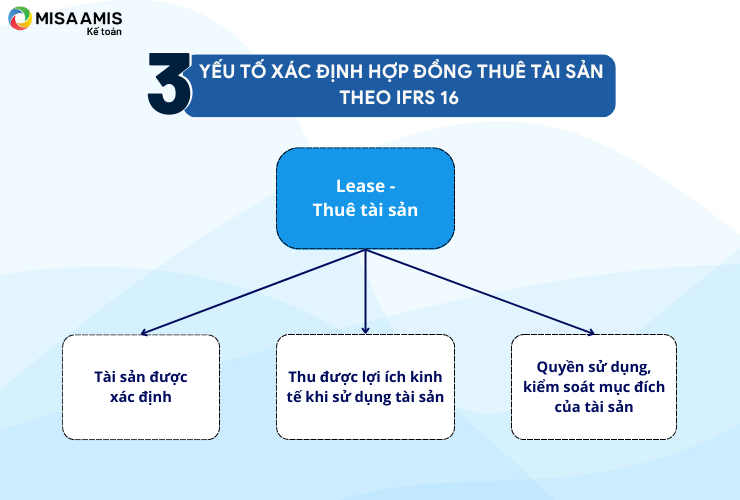 MISA AMIS
Kế toán

3 YẾU TỐ XÁC ĐỊNH HỢP ĐỒNG THUÊ TÀI SẢN THEO IFRS 16

Lease - Thuê tài sản

Tài sản được xác định

Thu được lợi ích kinh tế khi sử dụng tài sản

Quyền sử dụng, kiểm soát mục đích của tài sản